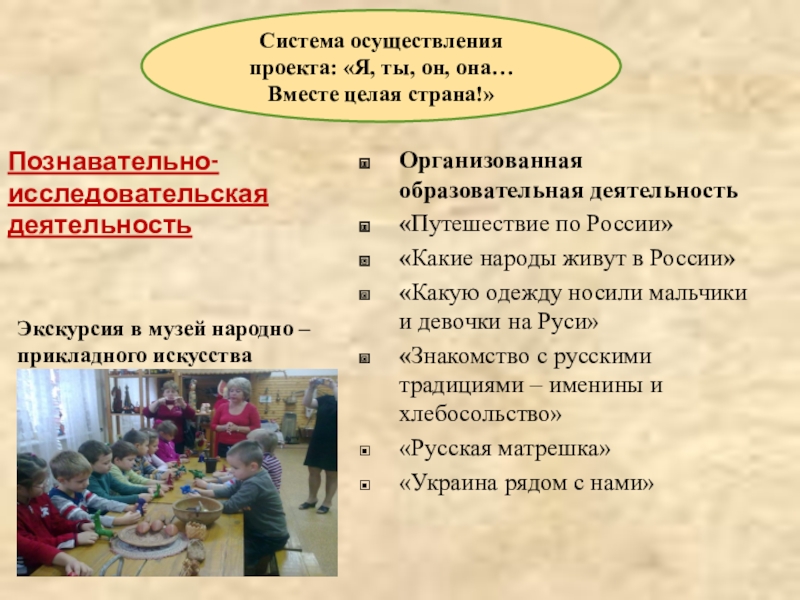 Система осуществления проекта: «Я, ты, он, она… Вместе целая страна!»

Познавательно-исследовательская деятельность

Экскурсия в музей народно – прикладного искусства

Организованная образовательная деятельность

«Путешествие по России»

«Какие народы живут в России»

«Какую одежду носили мальчики и девочки на Руси»

«Знакомство с русскими традициями – именины и хлебосольство»

«Русская матрешка»

«Украина рядом с нами»